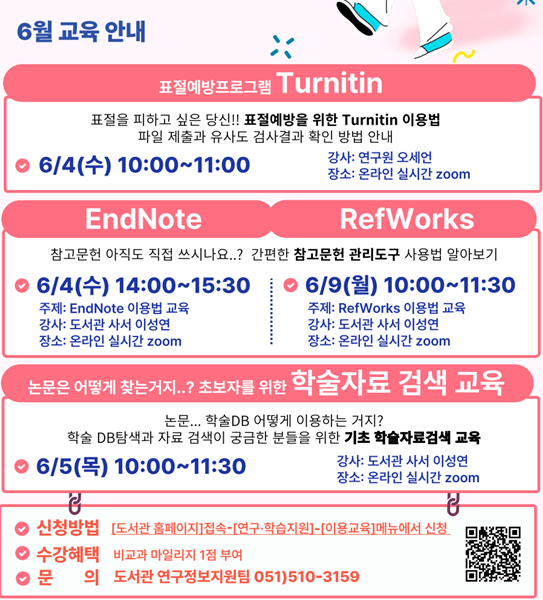 6월 교육 안내

표절예방프로그램 Turnitin

표절을 피하고 싶은 당신!! 표절예방을 위한 Turnitin 이용법
파일 제출과 유사도 검사결과 확인 방법 안내

6/4(수) 10:00~11:00

강사: 연구원 오세언
장소: 온라인 실시간 zoom

EndNote

RefWorks

참고문헌 아직도 직접 쓰시나요..? 간편한 참고문헌 관리도구 사용법 알아보기

6/4(수) 14:00~15:30
주제: EndNote 이용법 교육
강사: 도서관 사서 이성연
장소: 온라인 실시간 zoom

6/9(월) 10:00~11:30
주제: RefWorks 이용법 교육
강사: 도서관 사서 이성연
장소: 온라인 실시간 zoom

논문은 어떻게 찾는거지..? 초보자를 위한 학술자료 검색 교육

논문... 학술DB 어떻게 이용하는 거지?
학술 DB탐색과 자료 검색이 궁금한 분들을 위한 기초 학술자료검색 교육

6/5(목) 10:00~11:30

강사: 도서관 사서 이성연
장소: 온라인 실시간 zoom

신청방법 [도서관 홈페이지]접속-[연구·학습지원]-[이용교육]메뉴에서 신청
수강혜택 비교과 마일리지 1점 부여
문 의 도서관 연구정보지원팀 051)510-3159